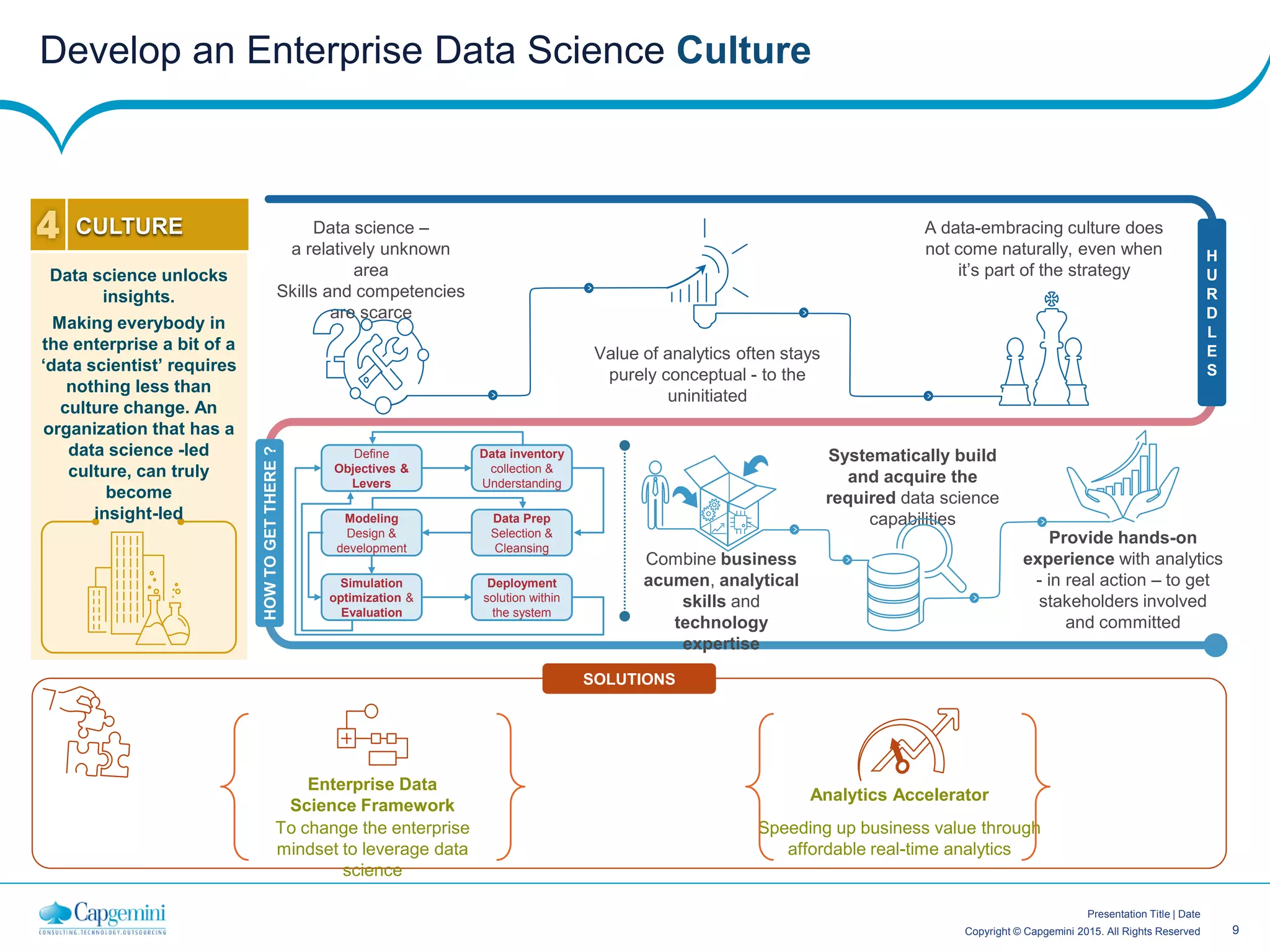 Develop an Enterprise Data Science Culture

4 CULTURE

Data science unlocks insights.

Making everybody in the enterprise a bit of a ‘data scientist’ requires nothing less than culture change. An organization that has a data science -led culture, can truly become insight-led

Data science – a relatively unknown area
Skills and competencies are scarce

Value of analytics often stays purely conceptual - to the uninitiated

A data-embracing culture does not come naturally, even when it’s part of the strategy

HURDLES

HOW TO GET THERE ?

Define Objectives & Levers

Data inventory collection & Understanding

Modeling Design & development

Data Prep Selection & Cleansing

Simulation optimization & Evaluation

Deployment solution within the system

Combine business acumen, analytical skills and technology expertise

Systematically build and acquire the required data science capabilities

Provide hands-on experience with analytics - in real action – to get stakeholders involved and committed

SOLUTIONS

Enterprise Data Science Framework
To change the enterprise mindset to leverage data science

Analytics Accelerator
Speeding up business value through affordable real-time analytics

Capgemini
CONSULTING.TECHNOLOGY.OUTSOURCING

Presentation Title | Date
Copyright © Capgemini 2015. All Rights Reserved

9